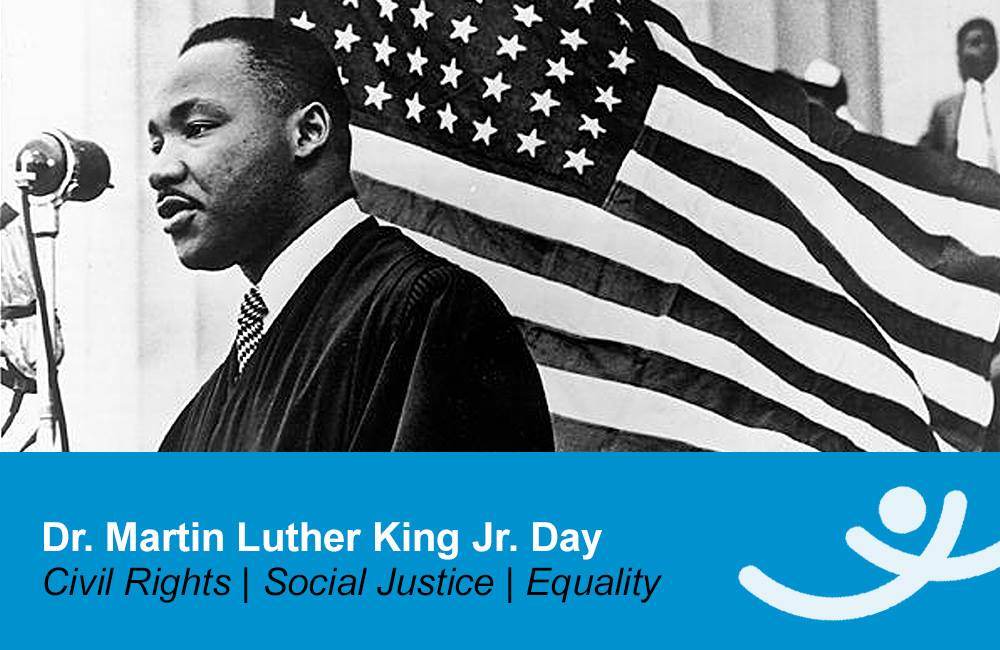 Dr. Martin Luther King Jr. Day
Civil Rights | Social Justice | Equality